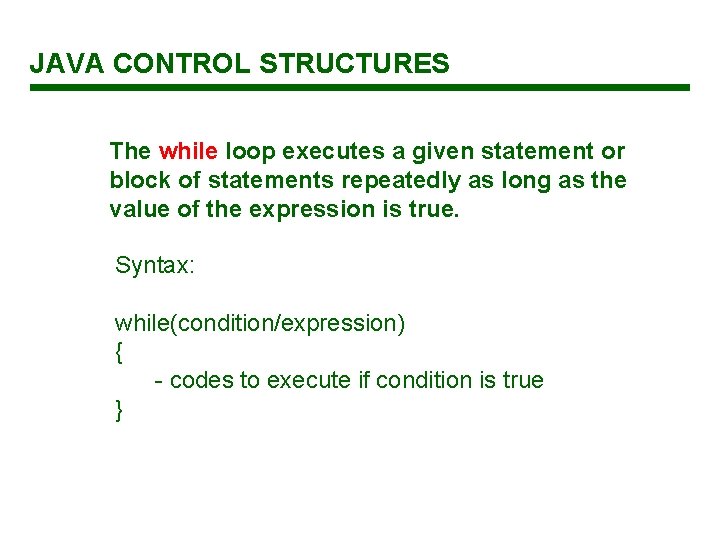 JAVA CONTROL STRUCTURES

The while loop executes a given statement or block of statements repeatedly as long as the value of the expression is true.

Syntax:

while(condition/expression)
{
- codes to execute if condition is true
}